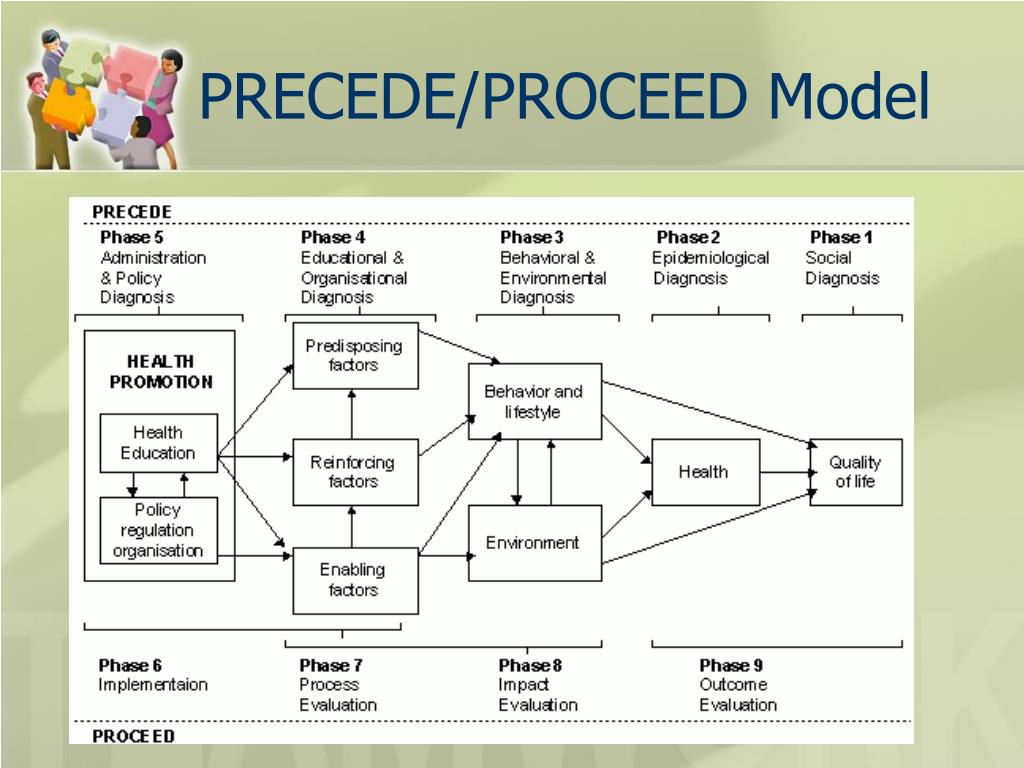 PRECEDE/PROCEED Model

PRECEDE

Phase 5
Administration & Policy Diagnosis

Phase 4
Educational & Organisational Diagnosis

Phase 3
Behavioral & Environmental Diagnosis

Phase 2
Epidemiological Diagnosis

Phase 1
Social Diagnosis

HEALTH PROMOTION

Health Education

Policy regulation organisation

Predisposing factors

Reinforcing factors

Enabling factors

Behavior and lifestyle

Environment

Health

Quality of life

Phase 6
Implementaion

Phase 7
Process Evaluation

Phase 8
Impact Evaluation

Phase 9
Outcome Evaluation

PROCEED